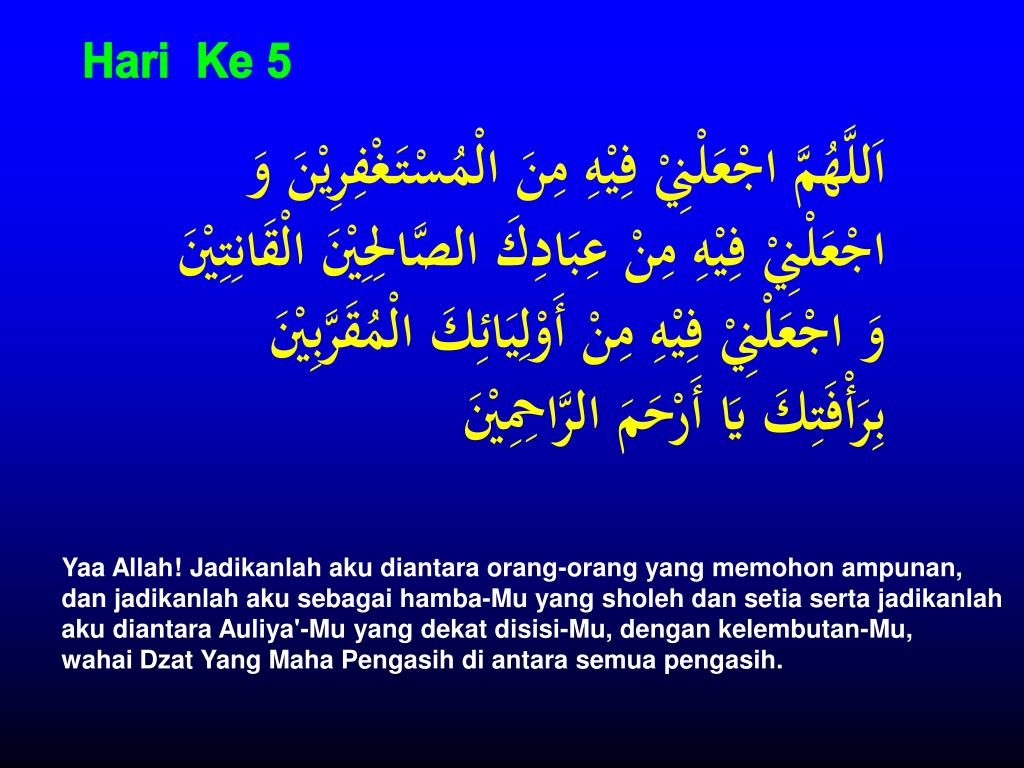 Hari Ke 5

اَللَّهُمَّ اجْعَلْنِيْ فِيْهِ مِنَ الْمُسْتَغْفِرِيْنَ وَ اجْعَلْنِيْ فِيْهِ مِنْ عِبَادِكَ الصَّالِحِيْنَ الْقَانِتِيْنَ وَ اجْعَلْنِيْ فِيْهِ مِنْ أَوْلِيَائِكَ الْمُقَرَّبِيْنَ بِرَأْفَتِكَ يَا أَرْحَمَ الرَّاحِمِيْنَ

Yaa Allah! Jadikanlah aku diantara orang-orang yang memohon ampunan, dan jadikanlah aku sebagai hamba-Mu yang sholeh dan setia serta jadikanlah aku diantara Auliya'-Mu yang dekat disisi-Mu, dengan kelembutan-Mu, wahai Dzat Yang Maha Pengasih di antara semua pengasih.